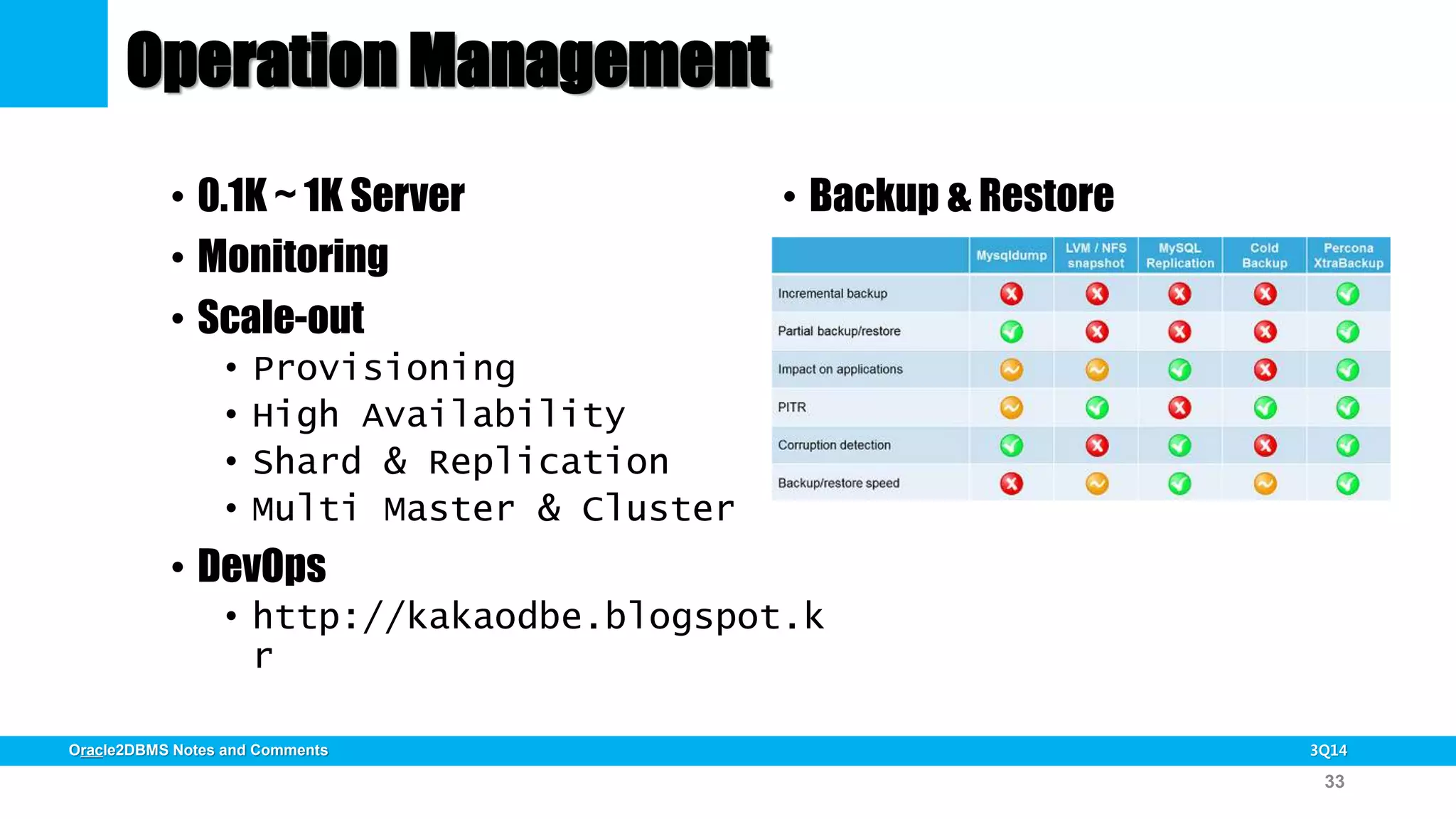 Operation Management

• 0.1K ~ 1K Server
• Monitoring
• Scale-out
  • Provisioning
  • High Availability
  • Shard & Replication
  • Multi Master & Cluster
• DevOps
  • http://kakaodbe.blogspot.kr

• Backup & Restore

| | Mysqldump | LVM / NFS snapshot | MySQL Replication | Cold Backup | Percona XtraBackup |
|---|---|---|---|---|---|
| Incremental backup | | | | | |
| Partial backup/restore | | | | | |
| Impact on applications | | | | | |
| PITR | | | | | |
| Corruption detection | | | | | |
| Backup/restore speed | | | | | |

Oracle2DBMS Notes and Comments
3Q14
33